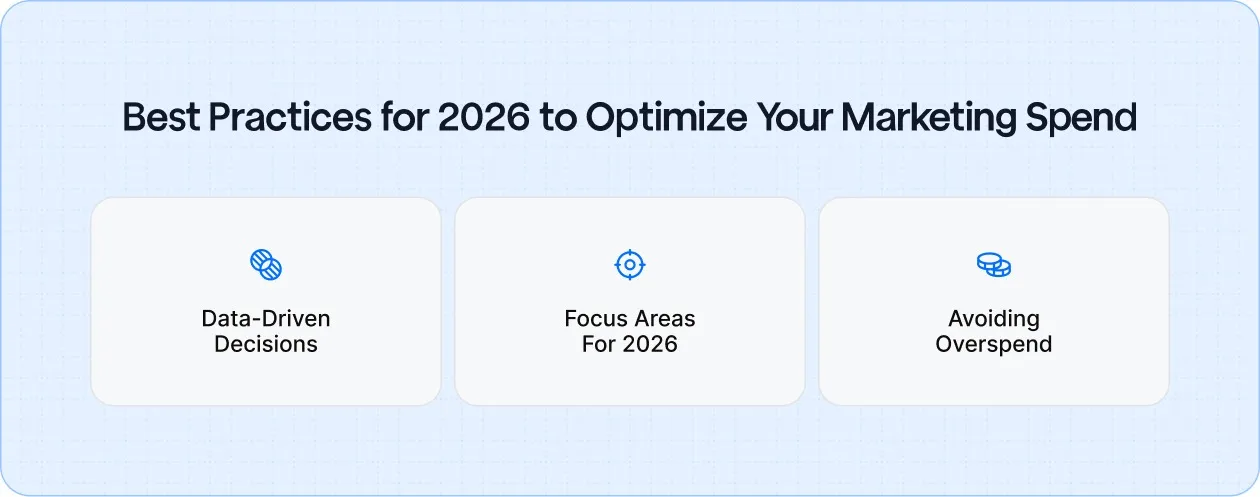 Best Practices for 2026 to Optimize Your Marketing Spend

Data-Driven Decisions

Focus Areas For 2026

Avoiding Overspend